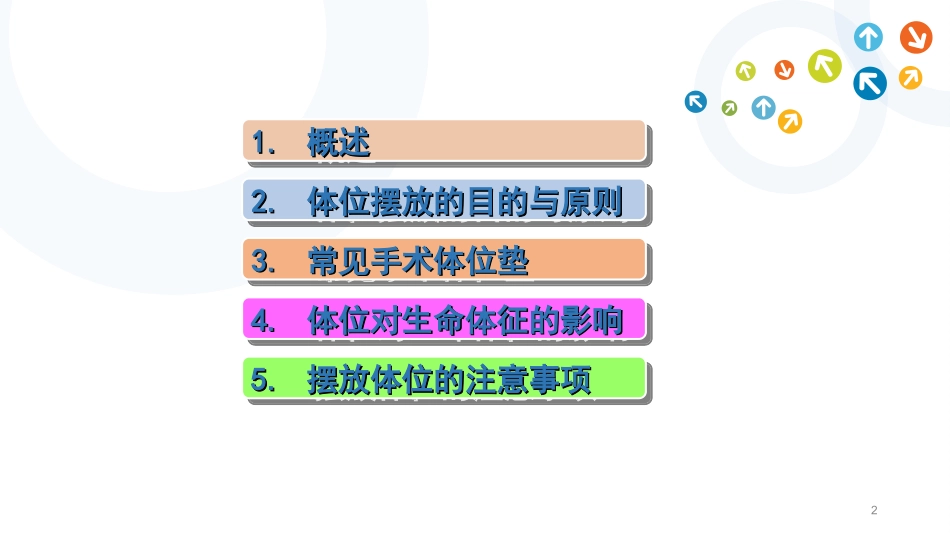 1. 概述

2. 体位摆放的目的与原则

3. 常见手术体位垫

4. 体位对生命体征的影响

5. 摆放体位的注意事项

2